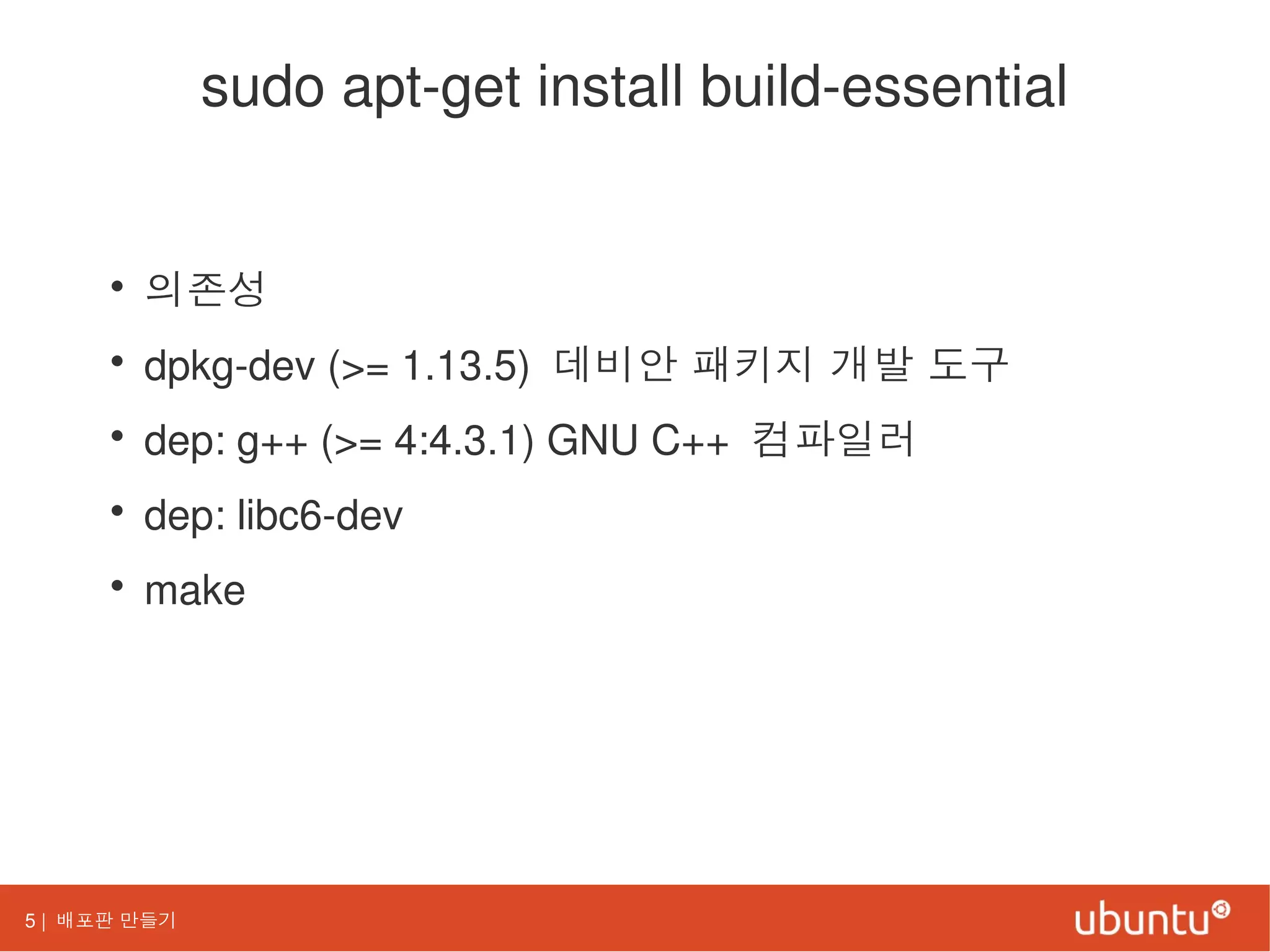 sudo apt-get install build-essential

• 의존성
• dpkg-dev (>= 1.13.5) 데비안 패키지 개발 도구
• dep: g++ (>= 4:4.3.1) GNU C++ 컴파일러
• dep: libc6-dev
• make

5 | 배포판 만들기

ubuntu